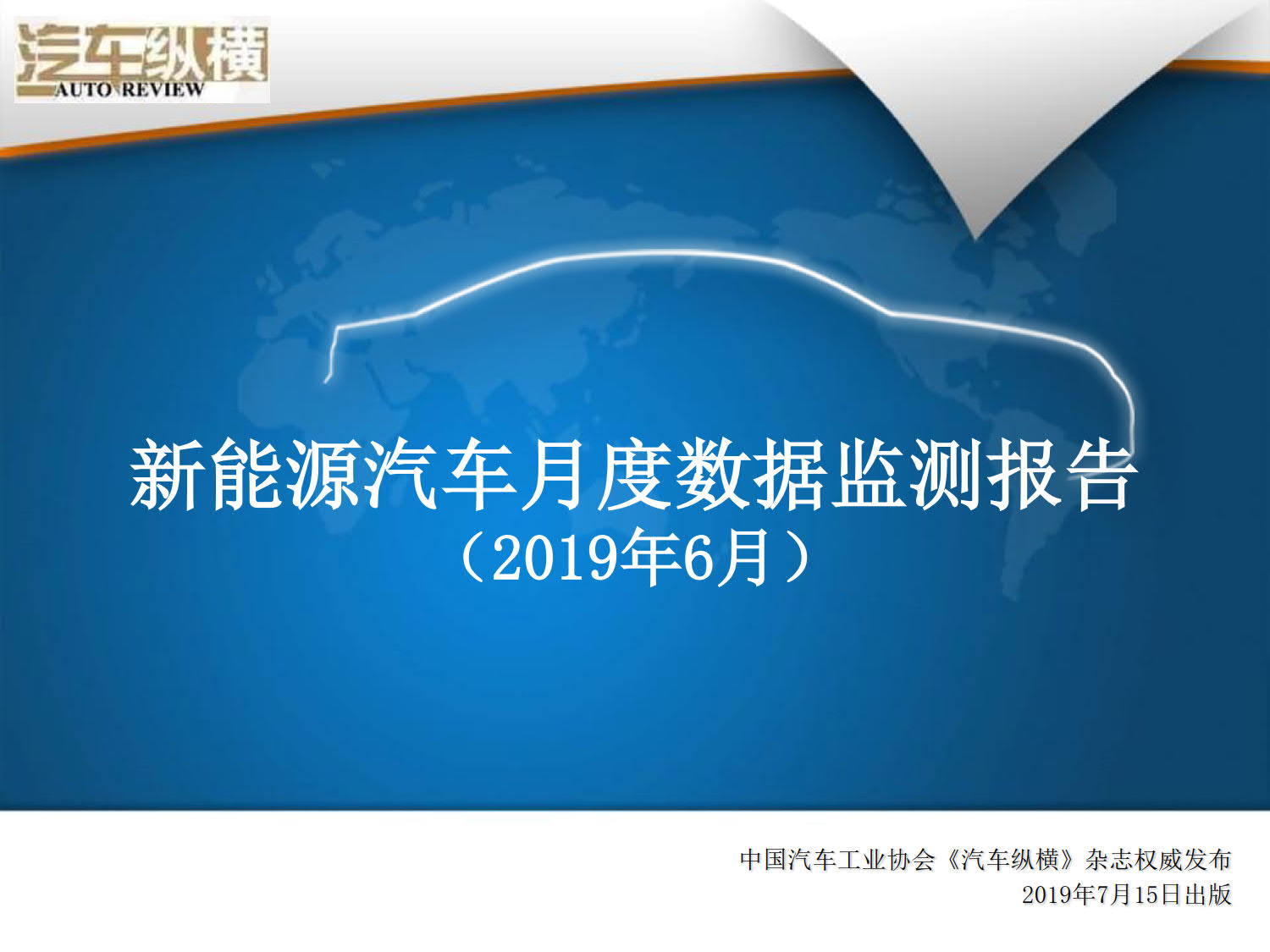 汽车纵横
AUTO REVIEW

新能源汽车月度数据监测报告
（2019年6月）

中国汽车工业协会《汽车纵横》杂志权威发布
2019年7月15日出版